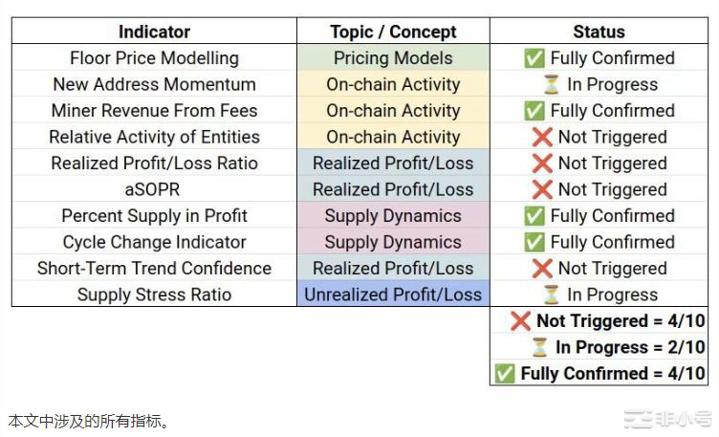 | Indicator | Topic / Concept | Status |
|---|---|---|
| Floor Price Modelling | Pricing Models | ✅ Fully Confirmed |
| New Address Momentum | On-chain Activity | ⏳ In Progress |
| Miner Revenue From Fees | On-chain Activity | ✅ Fully Confirmed |
| Relative Activity of Entities | On-chain Activity | ❌ Not Triggered |
| Realized Profit/Loss Ratio | Realized Profit/Loss | ❌ Not Triggered |
| aSOPR | Realized Profit/Loss | ❌ Not Triggered |
| Percent Supply in Profit | Supply Dynamics | ✅ Fully Confirmed |
| Cycle Change Indicator | Supply Dynamics | ✅ Fully Confirmed |
| Short-Term Trend Confidence | Realized Profit/Loss | ❌ Not Triggered |
| Supply Stress Ratio | Unrealized Profit/Loss | ⏳ In Progress |
| | | ❌ Not Triggered = 4/10 |
| | | ⏳ In Progress = 2/10 |
| | | ✅ Fully Confirmed = 4/10 |

本文中涉及的所有指标。

非小号